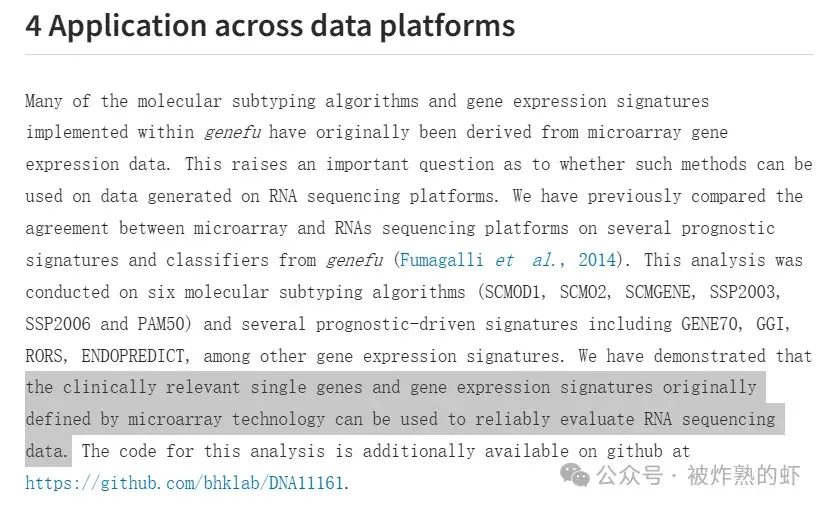 4 Application across data platforms

Many of the molecular subtyping algorithms and gene expression signatures implemented within genefu have originally been derived from microarray gene expression data. This raises an important question as to whether such methods can be used on data generated on RNA sequencing platforms. We have previously compared the agreement between microarray and RNAs sequencing platforms on several prognostic signatures and classifiers from genefu (Fumagalli et al., 2014). This analysis was conducted on six molecular subtyping algorithms (SCMOD1, SCMO2, SCMGENE, SSP2003, SSP2006 and PAM50) and several prognostic-driven signatures including GENE70, GGI, RORS, ENDOPREDICT, among other gene expression signatures. We have demonstrated that the clinically relevant single genes and gene expression signatures originally defined by microarray technology can be used to reliably evaluate RNA sequencing data. The code for this analysis is additionally available on github at https://github.com/bhklab/DNA11161.

公众号 · 被炸熟的虾